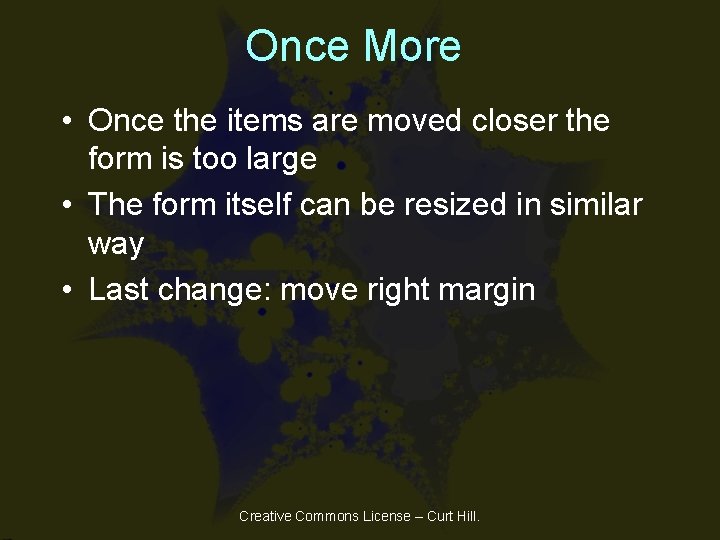 Once More

• Once the items are moved closer the form is too large
• The form itself can be resized in similar way
• Last change: move right margin

Creative Commons License – Curt Hill.